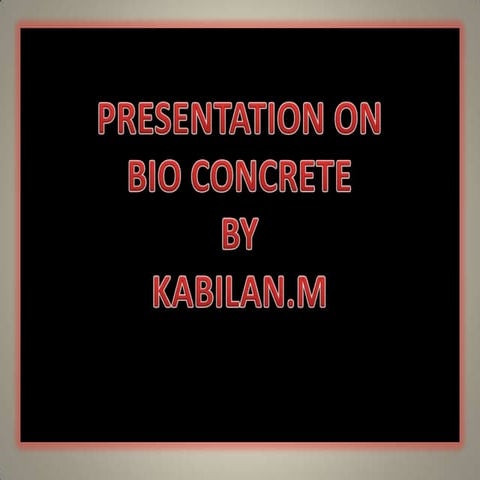 PRESENTATION ON
BIO CONCRETE
BY
KABILAN.M